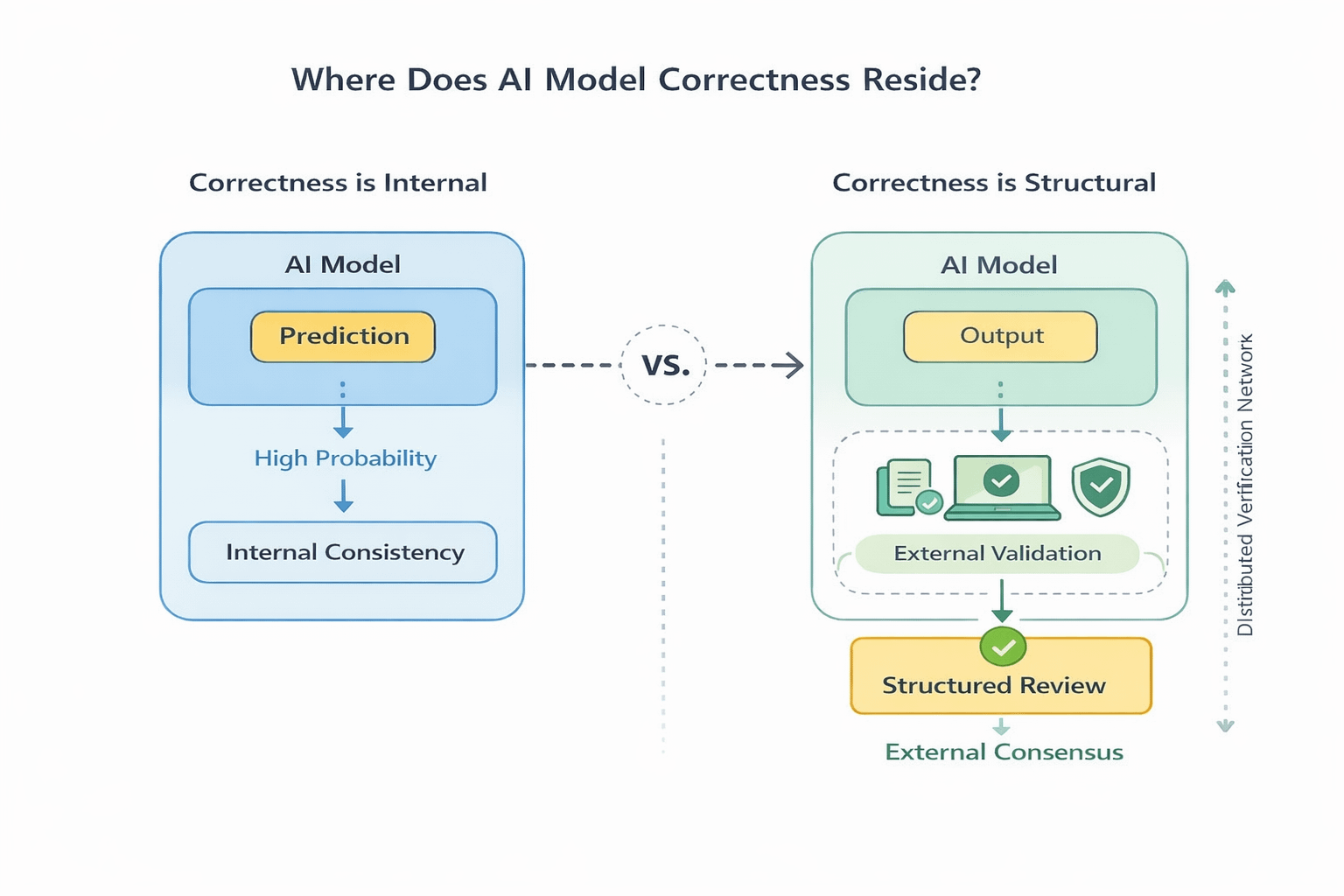 Where Does AI Model Correctness Reside?

Correctness is Internal

AI Model

Prediction

High Probability

Internal Consistency

VS.

Correctness is Structural

AI Model

Output

External Validation

Structured Review

External Consensus

Distributed Verification Network